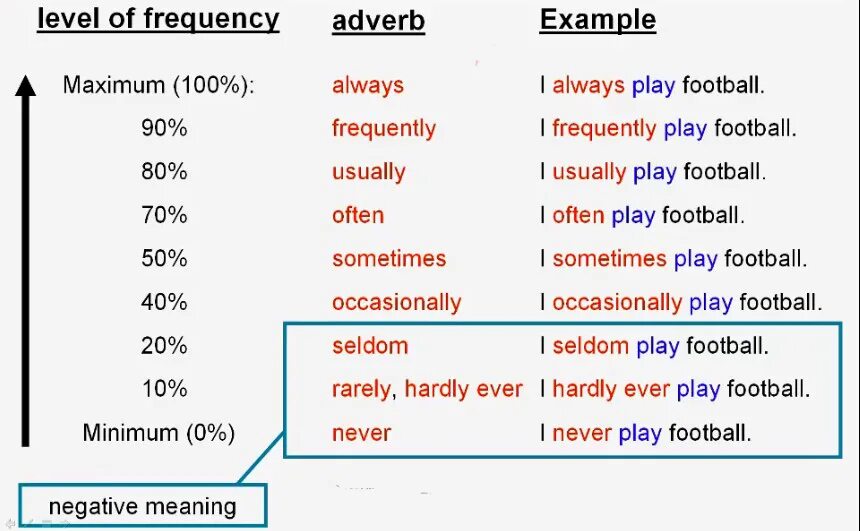 | level of frequency | adverb | Example |
|---|---|---|
| Maximum (100%): | always | I always play football. |
| 90% | frequently | I frequently play football. |
| 80% | usually | I usually play football. |
| 70% | often | I often play football. |
| 50% | sometimes | I sometimes play football. |
| 40% | occasionally | I occasionally play football. |
| 20% | seldom | I seldom play football. |
| 10% | rarely, hardly ever | I hardly ever play football. |
| Minimum (0%) | never | I never play football. |

negative meaning